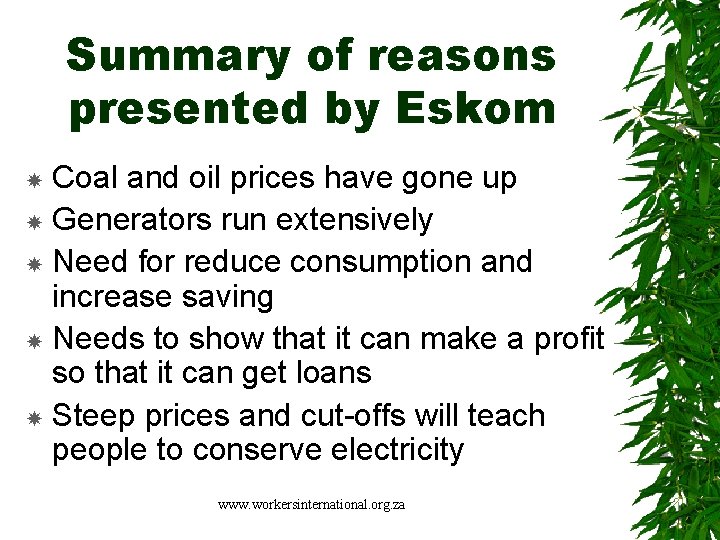 Summary of reasons presented by Eskom

Coal and oil prices have gone up
Generators run extensively
Need for reduce consumption and increase saving
Needs to show that it can make a profit so that it can get loans
Steep prices and cut-offs will teach people to conserve electricity

www.workersinternational.org.za